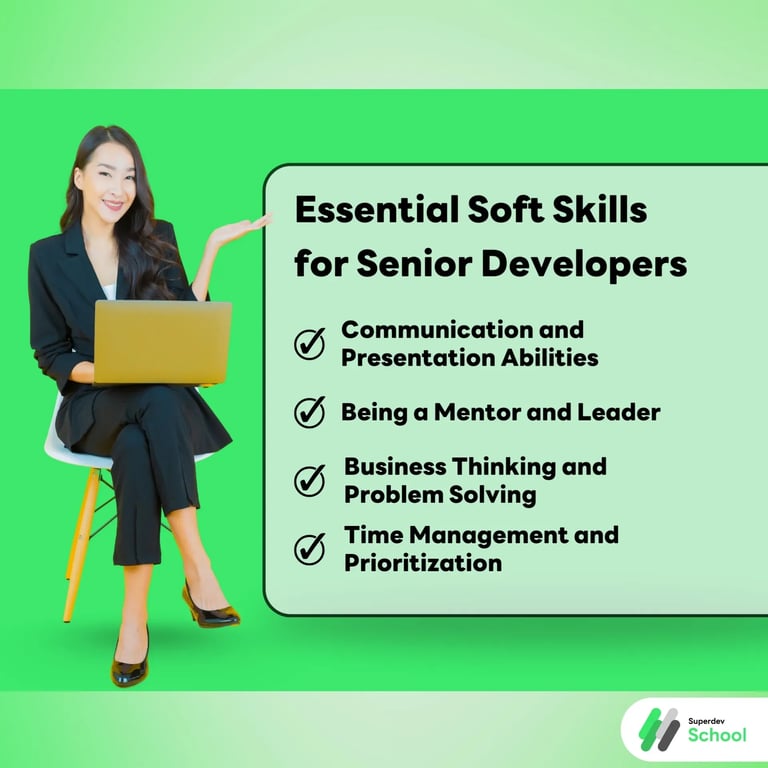 Essential Soft Skills for Senior Developers

Communication and Presentation Abilities

Being a Mentor and Leader

Business Thinking and Problem Solving

Time Management and Prioritization

Superdev School